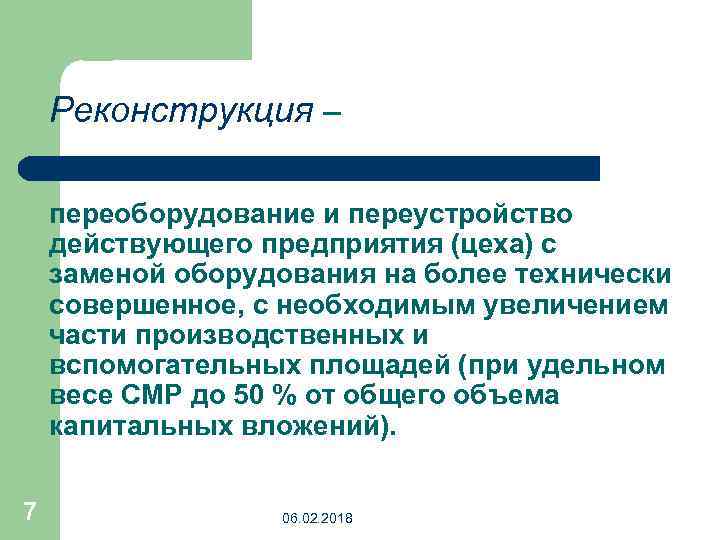 Реконструкция –

переоборудование и переустройство действующего предприятия (цеха) с заменой оборудования на более технически совершенное, с необходимым увеличением части производственных и вспомогательных площадей (при удельном весе СМР до 50 % от общего объема капитальных вложений).

7

06.02.2018